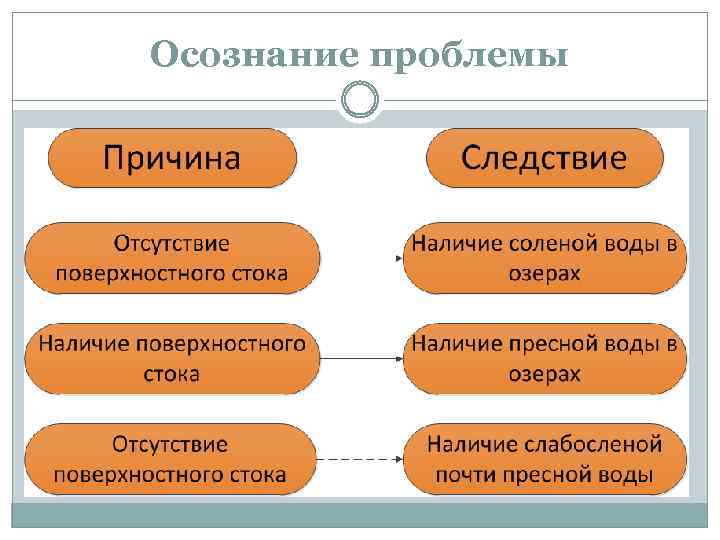 Осознание проблемы

Причина

Следствие

Отсутствие поверхностного стока

Наличие соленой воды в озерах

Наличие поверхностного стока

Наличие пресной воды в озерах

Отсутствие поверхностного стока

Наличие слабосленой почти пресной воды